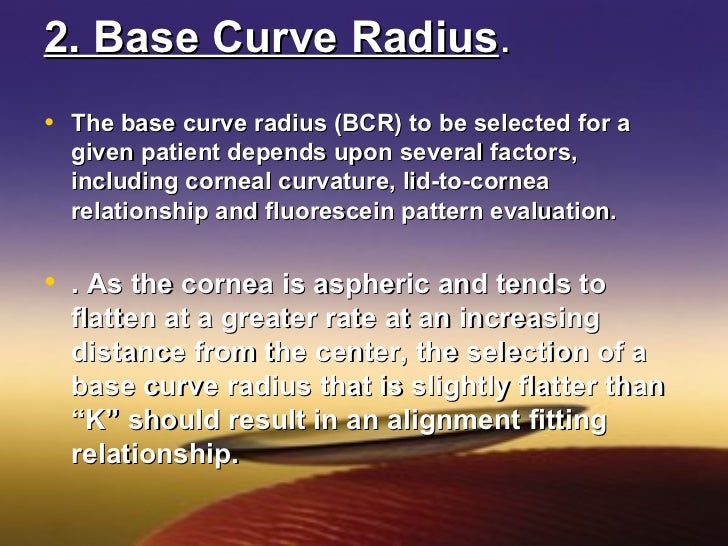 2. Base Curve Radius.

• The base curve radius (BCR) to be selected for a given patient depends upon several factors, including corneal curvature, lid-to-cornea relationship and fluorescein pattern evaluation.

• . As the cornea is aspheric and tends to flatten at a greater rate at an increasing distance from the center, the selection of a base curve radius that is slightly flatter than “K” should result in an alignment fitting relationship.